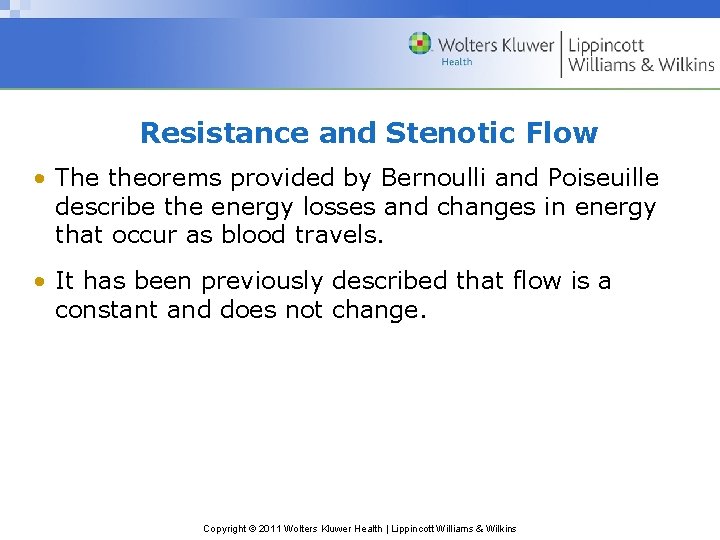 Wolters Kluwer
Health
Lippincott
Williams & Wilkins

Resistance and Stenotic Flow

• The theorems provided by Bernoulli and Poiseuille describe the energy losses and changes in energy that occur as blood travels.

• It has been previously described that flow is a constant and does not change.

Copyright © 2011 Wolters Kluwer Health | Lippincott Williams & Wilkins